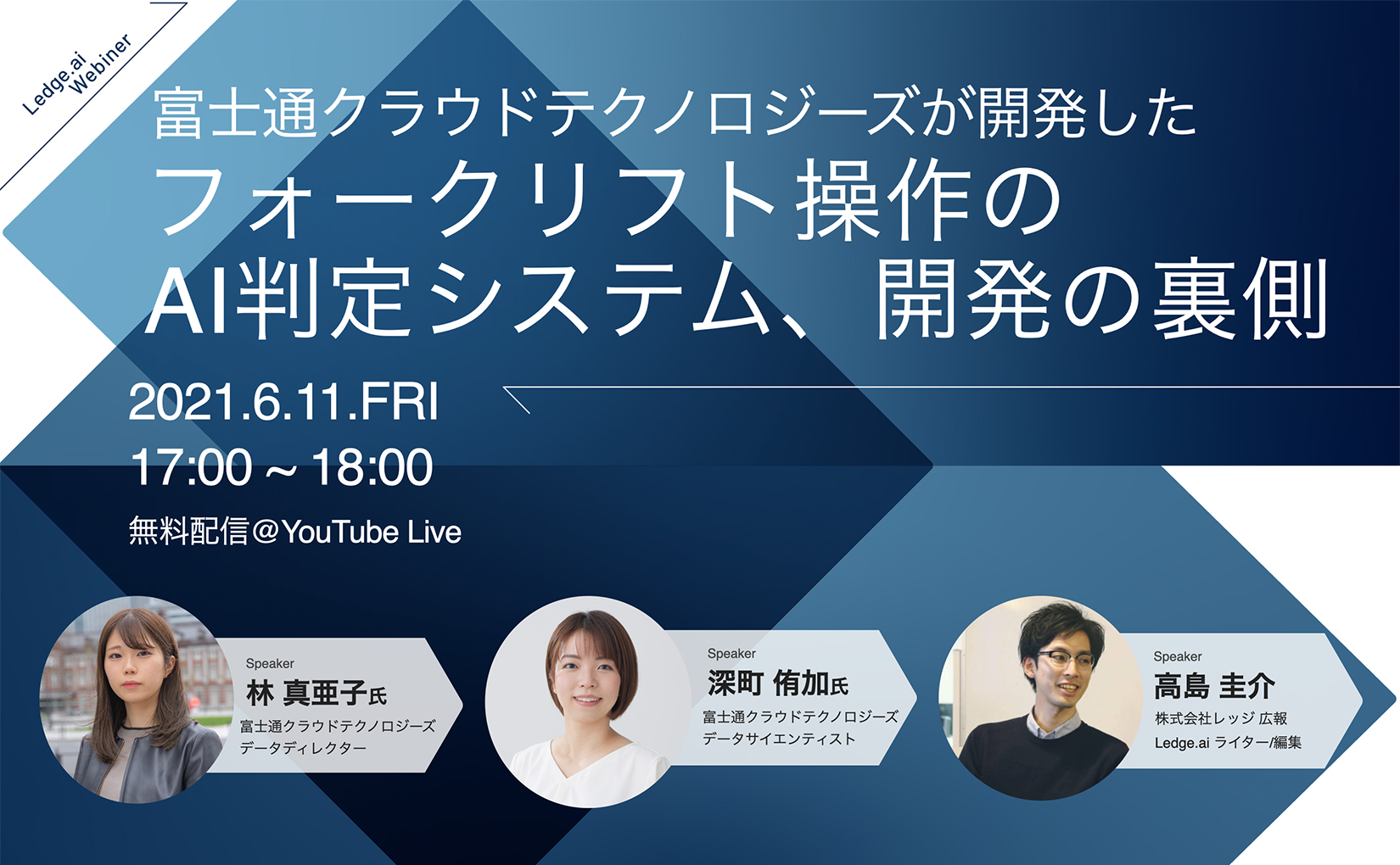 Ledge.ai Webiner

富士通クラウドテクノロジーズが開発した
フォークリフト操作の
AI判定システム、開発の裏側

2021.6.11.FRI
17:00 ~ 18:00
無料配信@YouTube Live

Speaker
林 真亜子氏
富士通クラウドテクノロジーズ
データディレクター

Speaker
深町 侑加氏
富士通クラウドテクノロジーズ
データサイエンティスト

Speaker
高島 圭介
株式会社レッジ 広報
Ledge.ai ライター/編集